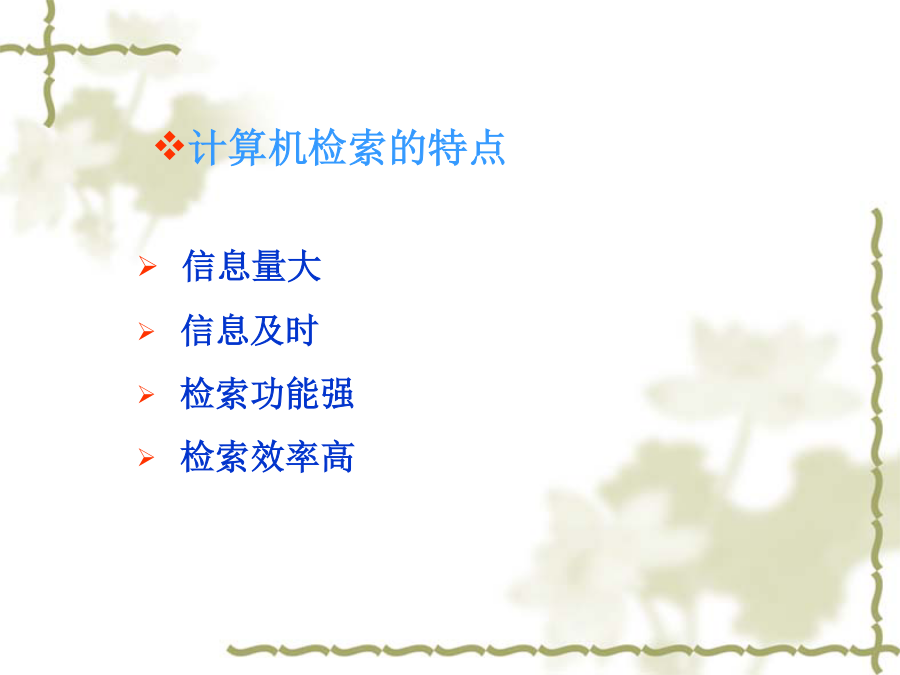 ❖计算机检索的特点

➢ 信息量大
➢ 信息及时
➢ 检索功能强
➢ 检索效率高